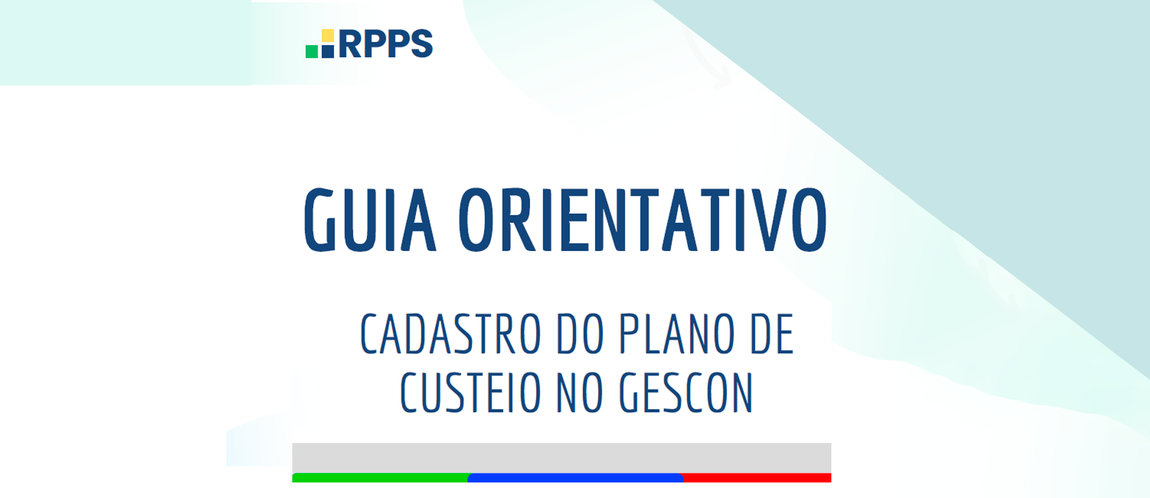 RPPS

GUIA ORIENTATIVO

CADASTRO DO PLANO DE CUSTEIO NO GESCON